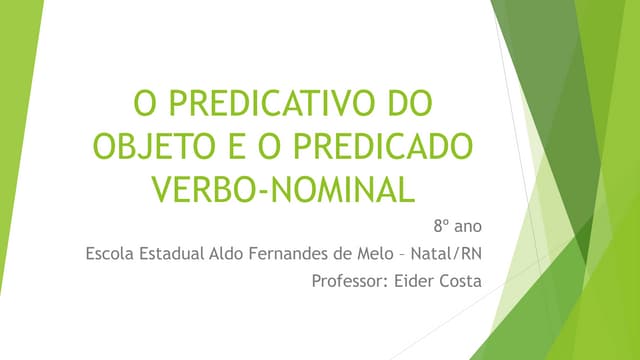 O PREDICATIVO DO OBJETO E O PREDICADO VERBO-NOMINAL

8º ano
Escola Estadual Aldo Fernandes de Melo – Natal/RN
Professor: Eider Costa